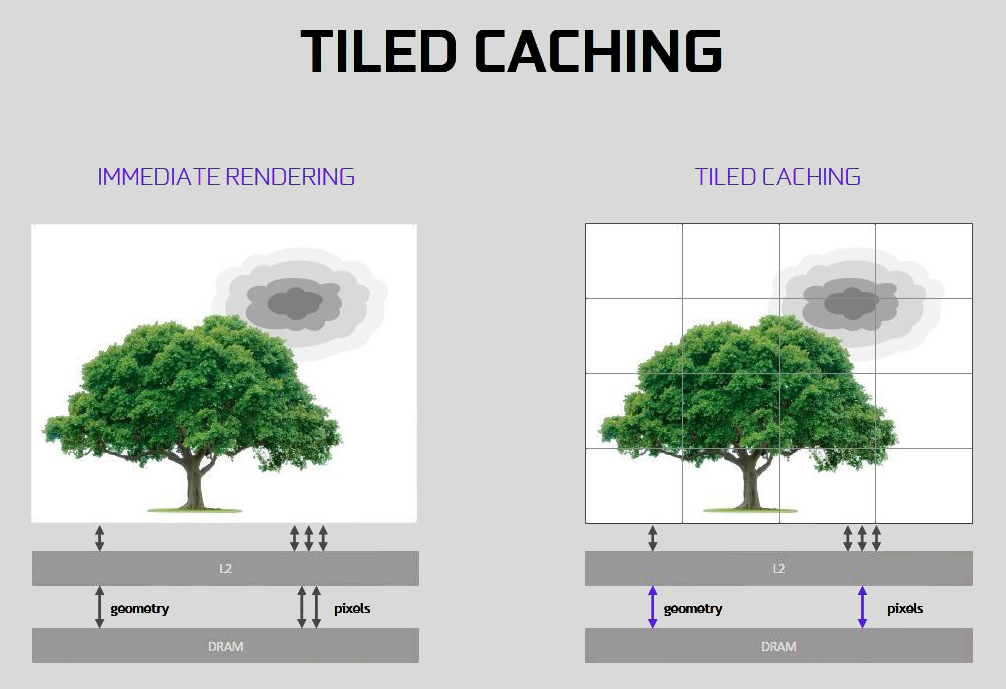 TILED CACHING

IMMEDIATE RENDERING

L2

geometry

pixels

DRAM

TILED CACHING

L2

geometry

pixels

DRAM